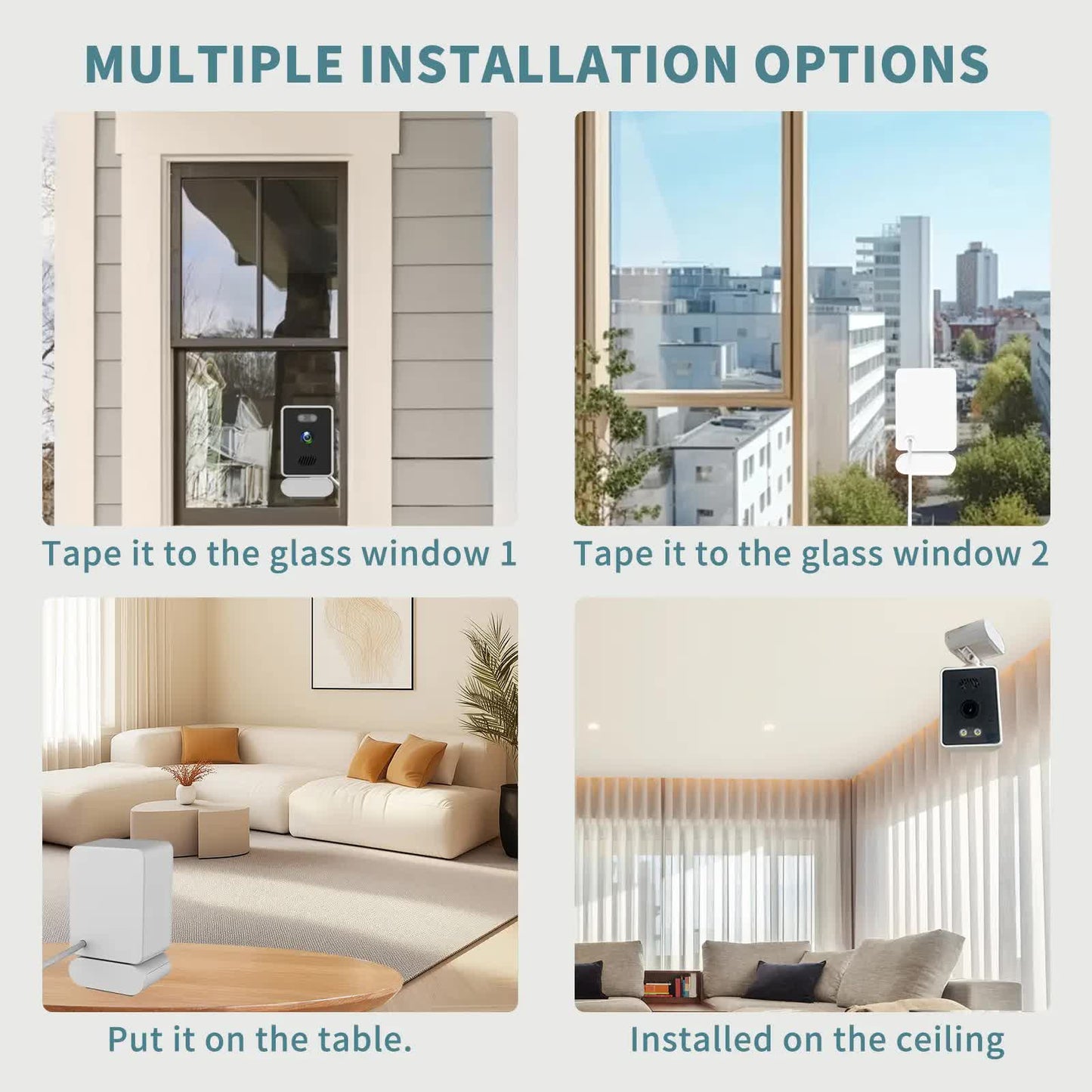 MULTIPLE INSTALLATION OPTIONS

Tape it to the glass window 1

Tape it to the glass window 2

Put it on the table.

Installed on the ceiling